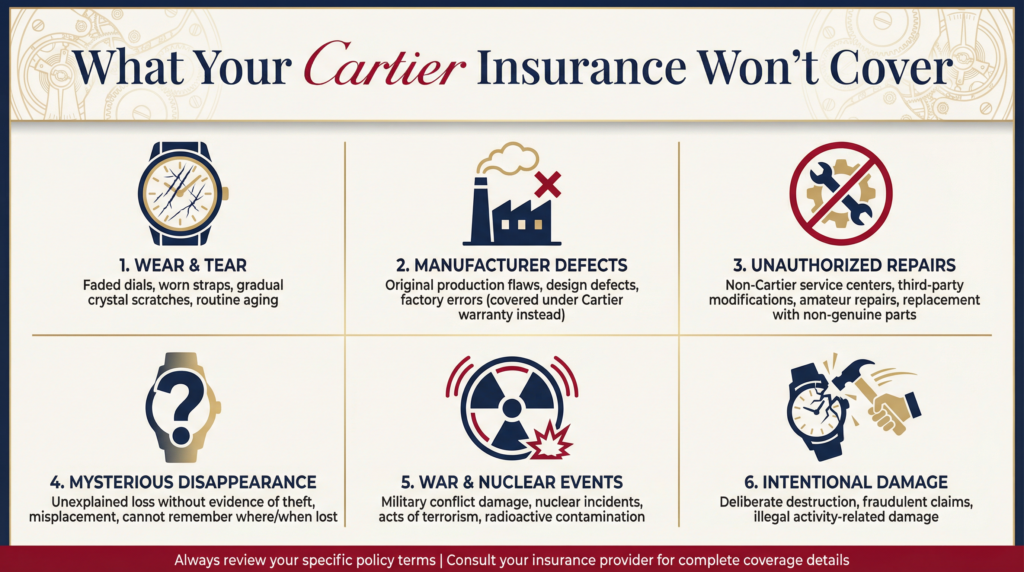 What Your Cartier Insurance Won't Cover

1. WEAR & TEAR
Faded dials, worn straps, gradual crystal scratches, routine aging

2. MANUFACTURER DEFECTS
Original production flaws, design defects, factory errors (covered under Cartier warranty instead)

3. UNAUTHORIZED REPAIRS
Non-Cartier service centers, third-party modifications, amateur repairs, replacement with non-genuine parts

4. MYSTERIOUS DISAPPEARANCE
Unexplained loss without evidence of theft, misplacement, cannot remember where/when lost

5. WAR & NUCLEAR EVENTS
Military conflict damage, nuclear incidents, acts of terrorism, radioactive contamination

6. INTENTIONAL DAMAGE
Deliberate destruction, fraudulent claims, illegal activity-related damage

Always review your specific policy terms | Consult your insurance provider for complete coverage details